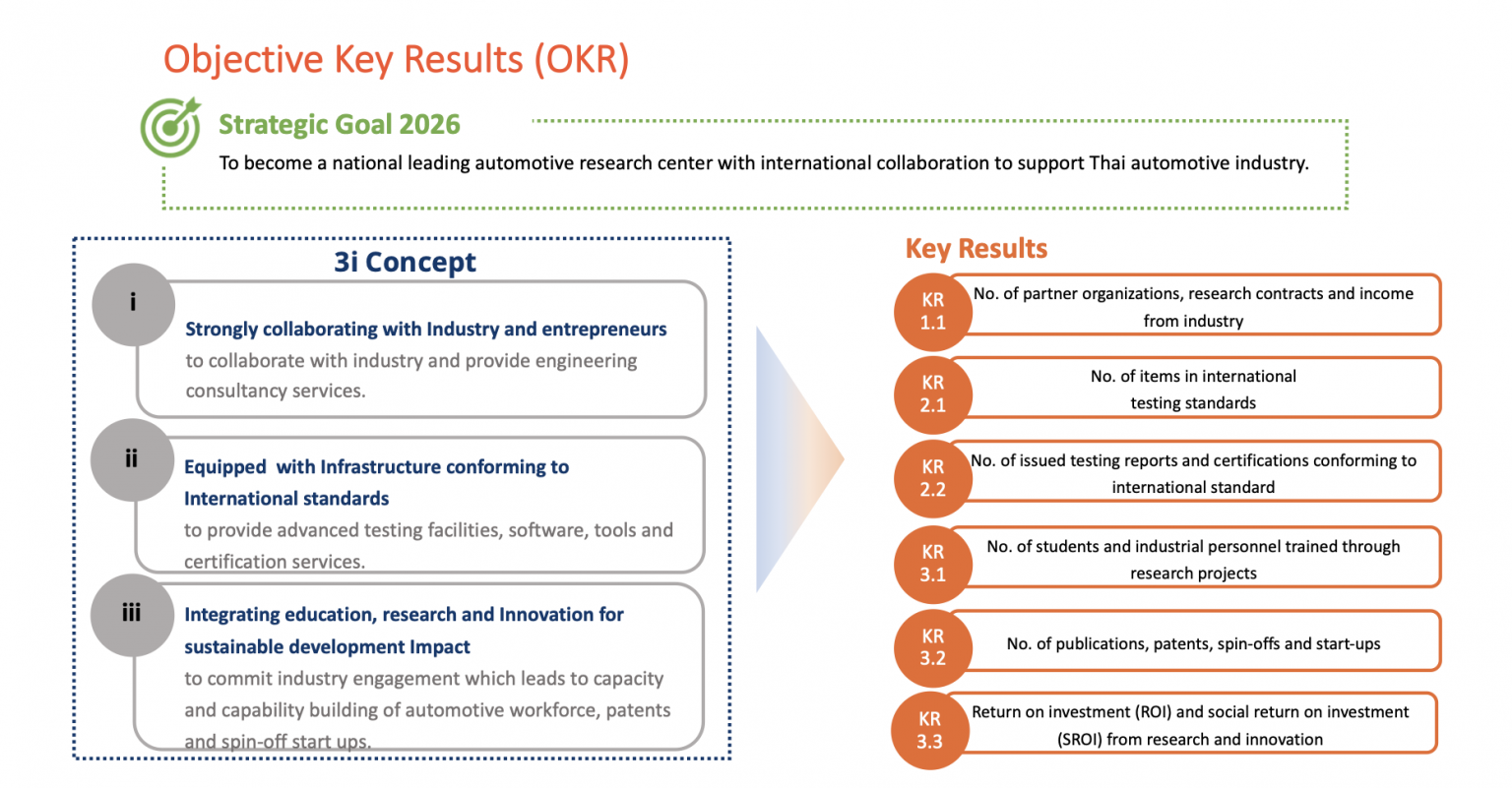 Objective Key Results (OKR)

Strategic Goal 2026

To become a national leading automotive research center with international collaboration to support Thai automotive industry.

3i Concept

i

Strongly collaborating with Industry and entrepreneurs
to collaborate with industry and provide engineering consultancy services.

ii

Equipped with Infrastructure conforming to International standards
to provide advanced testing facilities, software, tools and certification services.

iii

Integrating education, research and Innovation for sustainable development Impact
to commit industry engagement which leads to capacity and capability building of automotive workforce, patents and spin-off start ups.

Key Results

KR 1.1 No. of partner organizations, research contracts and income from industry

KR 2.1 No. of items in international testing standards

KR 2.2 No. of issued testing reports and certifications conforming to international standard

KR 3.1 No. of students and industrial personnel trained through research projects

KR 3.2 No. of publications, patents, spin-offs and start-ups

KR 3.3 Return on investment (ROI) and social return on investment (SROI) from research and innovation